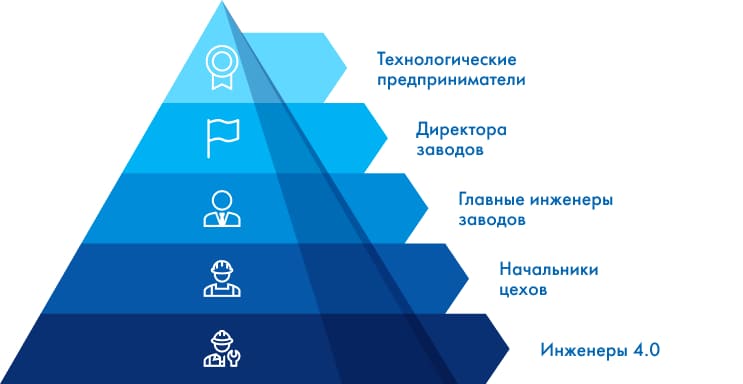 Технологические предприниматели

Директора заводов

Главные инженеры заводов

Начальники цехов

Инженеры 4.0